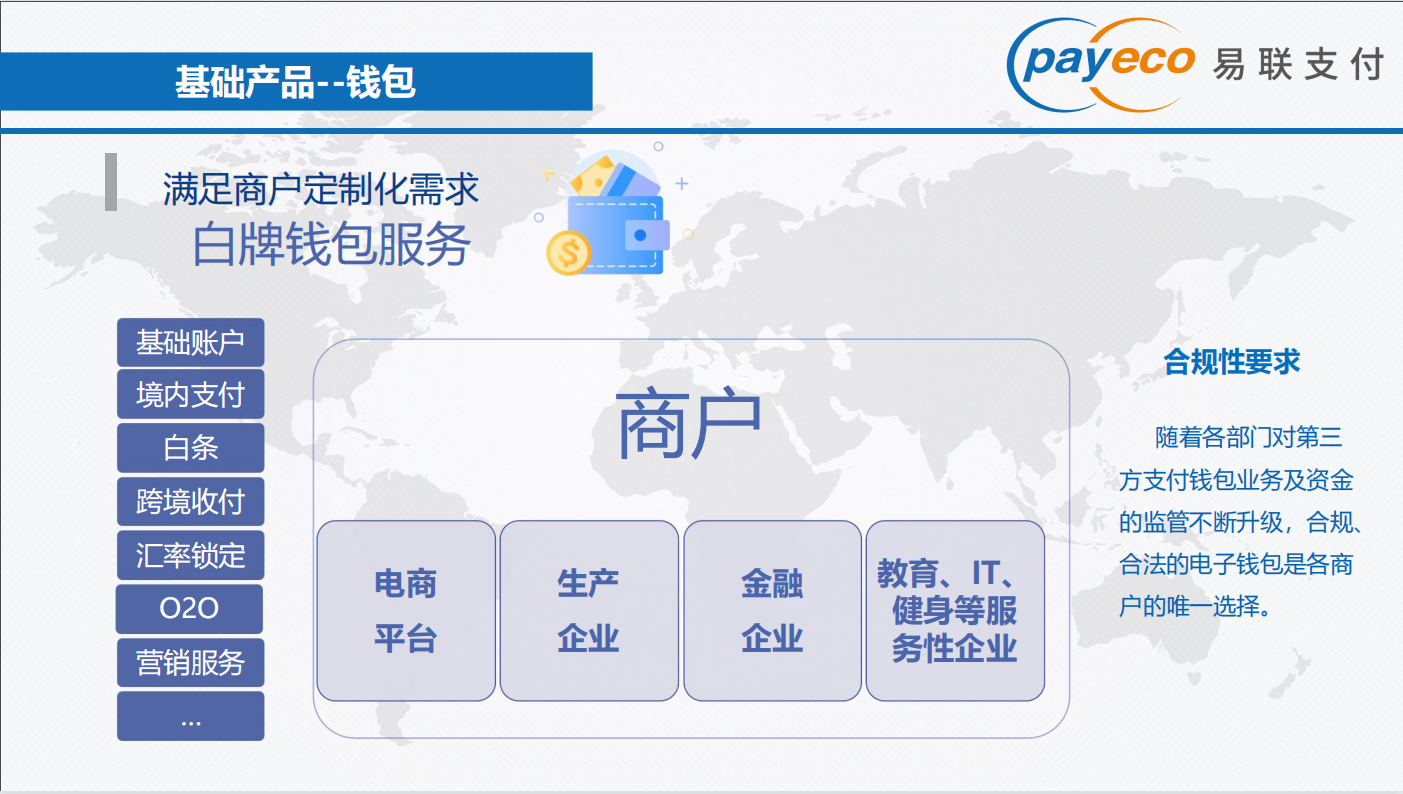 基础产品--钱包

payeco 易联支付

满足商户定制化需求
白牌钱包服务

基础账户
境内支付
白条
跨境收付
汇率锁定
O2O
营销服务
...

商户

电商平台

生产企业

金融企业

教育、IT、健身等服务性企业

合规性要求

随着各部门对第三方支付钱包业务及资金的监管不断升级，合规、合法的电子钱包是各商户的唯一选择。